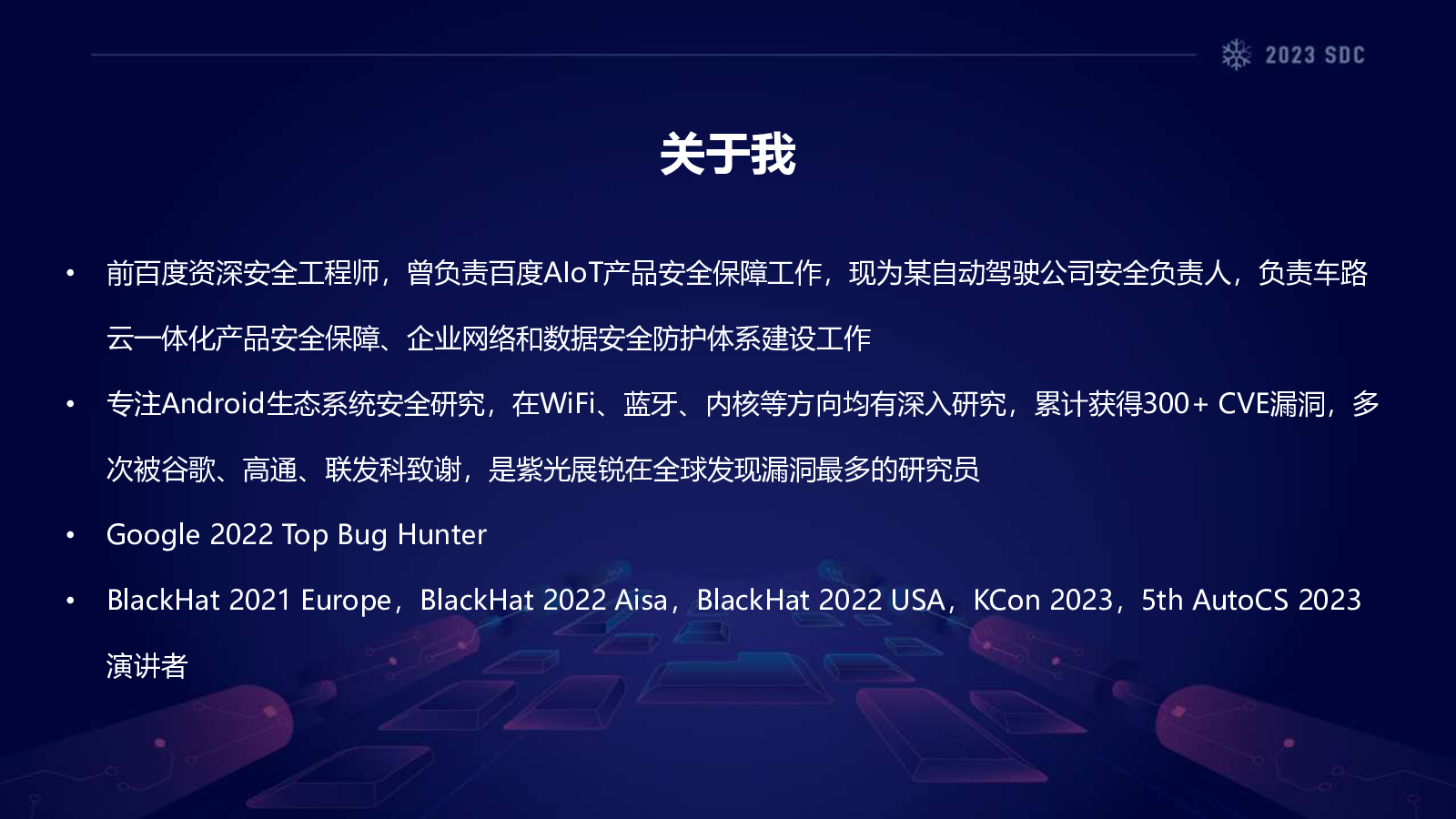 2023 SDC

关于我

• 前百度资深安全工程师，曾负责百度AIoT产品安全保障工作，现为某自动驾驶公司安全负责人，负责车路云一体化产品安全保障、企业网络和数据安全防护体系建设工作

• 专注Android生态系统安全研究，在WiFi、蓝牙、内核等方向均有深入研究，累计获得300+ CVE漏洞，多次被谷歌、高通、联发科致谢，是紫光展锐在全球发现漏洞最多的研究员

• Google 2022 Top Bug Hunter

• BlackHat 2021 Europe，BlackHat 2022 Aisa，BlackHat 2022 USA，KCon 2023，5th AutoCS 2023 演讲者